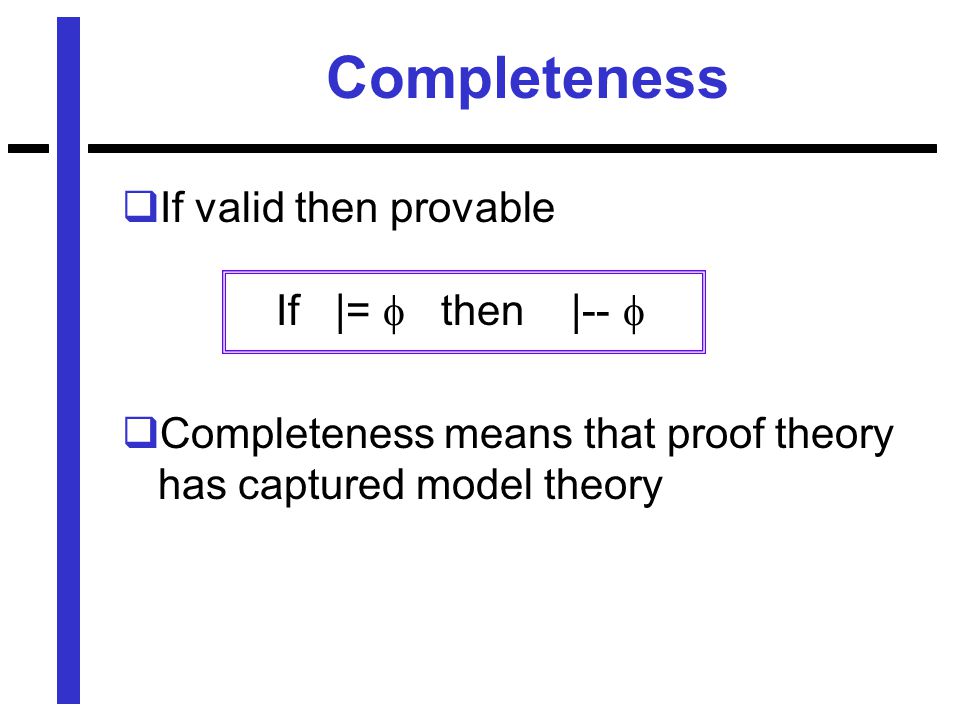 Completeness

❑If valid then provable

If |= $\phi$ then |-- $\phi$

❑Completeness means that proof theory has captured model theory